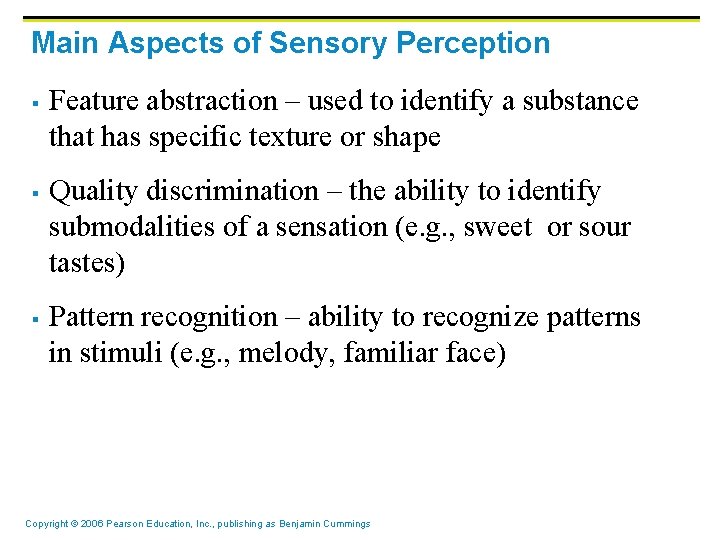 Main Aspects of Sensory Perception

▪ Feature abstraction – used to identify a substance that has specific texture or shape

▪ Quality discrimination – the ability to identify submodalities of a sensation (e.g., sweet or sour tastes)

▪ Pattern recognition – ability to recognize patterns in stimuli (e.g., melody, familiar face)

Copyright © 2006 Pearson Education, Inc., publishing as Benjamin Cummings